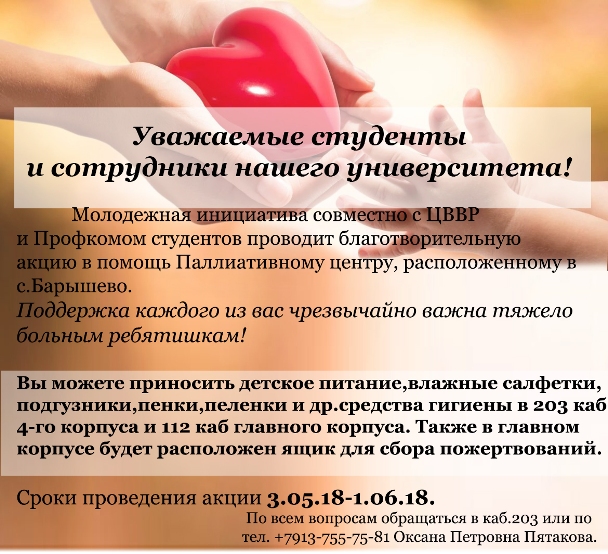 Уважаемые студенты и сотрудники нашего университета!

Молодежная инициатива совместно с ЦВВР и Профкомом студентов проводит благотворительную акцию в помощь Паллиативному центру, расположенному в с.Барышево.
Поддержка каждого из вас чрезвычайно важна тяжело больным ребятишкам!

Вы можете приносить детское питание,влажные салфетки, подгузники,пенки,пеленки и др.средства гигиены в 203 каб 4-го корпуса и 112 каб главного корпуса. Также в главном корпусе будет расположен ящик для сбора пожертвований.

Сроки проведения акции 3.05.18-1.06.18.

По всем вопросам обращаться в каб.203 или по тел. +7913-755-75-81 Оксана Петровна Пятакова.